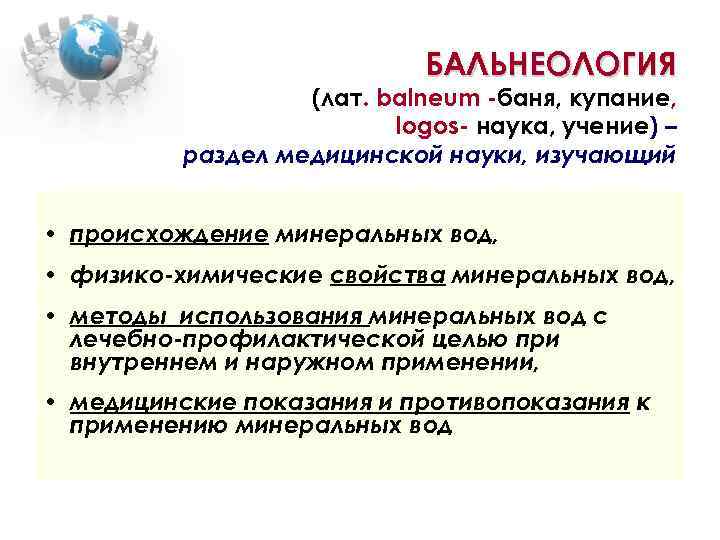 БАЛЬНЕОЛОГИЯ
(лат. balneum -баня, купание, logos- наука, учение) – раздел медицинской науки, изучающий

• происхождение минеральных вод,
• физико-химические свойства минеральных вод,
• методы использования минеральных вод с лечебно-профилактической целью при внутреннем и наружном применении,
• медицинские показания и противопоказания к применению минеральных вод